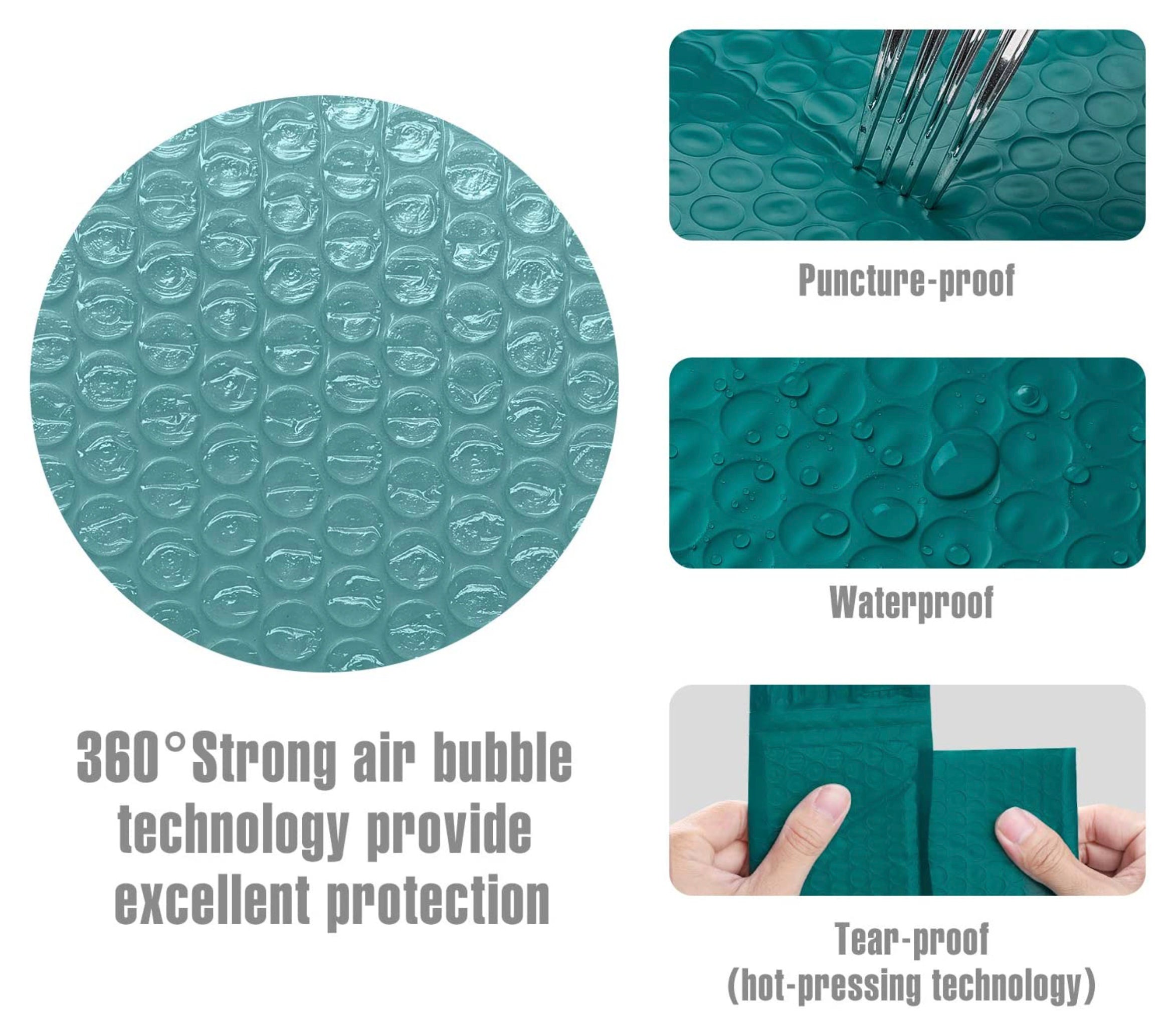 360°Strong air bubble technology provide excellent protection

Puncture-proof

Waterproof

Tear-proof
(hot-pressing technology)